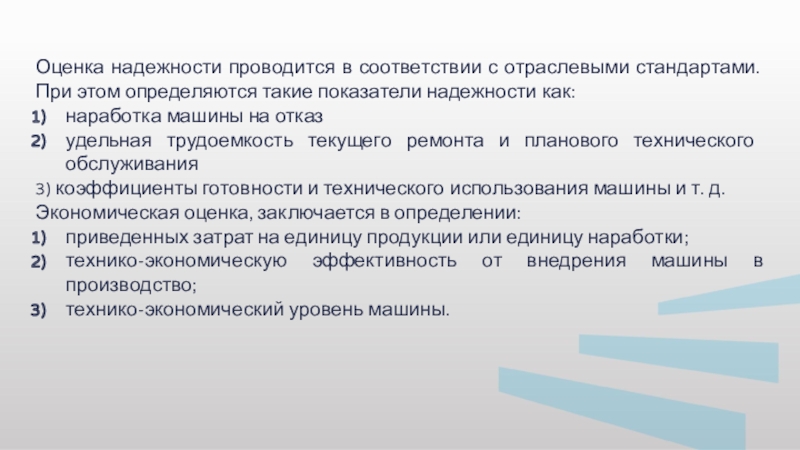 Оценка надежности проводится в соответствии с отраслевыми стандартами. При этом определяются такие показатели надежности как:
1) наработка машины на отказ
2) удельная трудоемкость текущего ремонта и планового технического обслуживания
3) коэффициенты готовности и технического использования машины и т. д.
Экономическая оценка, заключается в определении:
1) приведенных затрат на единицу продукции или единицу наработки;
2) технико-экономическую эффективность от внедрения машины в производство;
3) технико-экономический уровень машины.